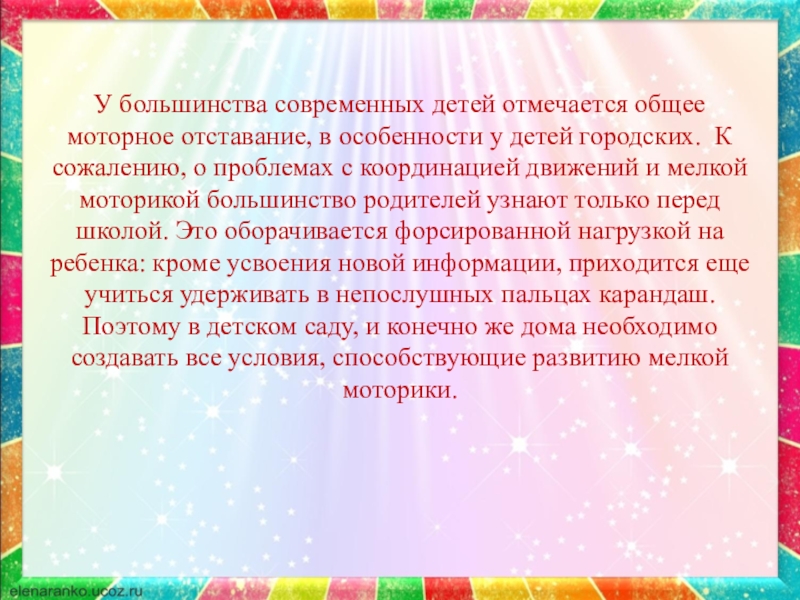 У большинства современных детей отмечается общее моторное отставание, в особенности у детей городских. К сожалению, о проблемах с координацией движений и мелкой моторикой большинство родителей узнают только перед школой. Это оборачивается форсированной нагрузкой на ребенка: кроме усвоения новой информации, приходится еще учиться удерживать в непослушных пальцах карандаш. Поэтому в детском саду, и конечно же дома необходимо создавать все условия, способствующие развитию мелкой моторики.

elenaranko.ucoz.ru